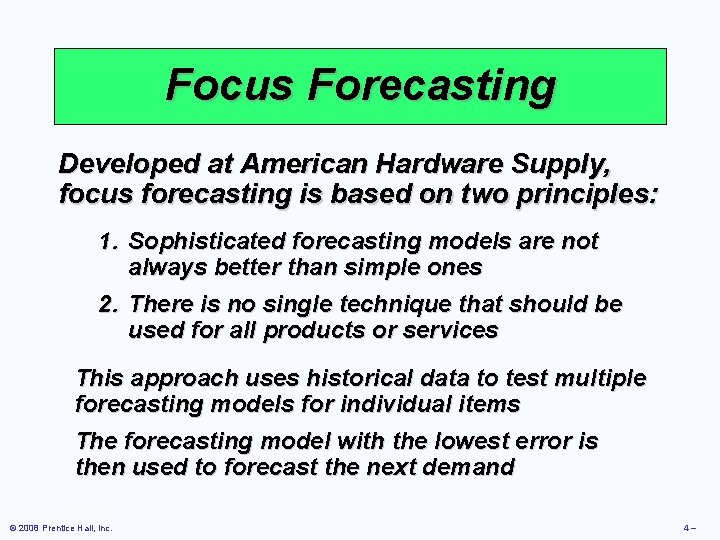 Focus Forecasting

Developed at American Hardware Supply, focus forecasting is based on two principles:

1. Sophisticated forecasting models are not always better than simple ones
2. There is no single technique that should be used for all products or services

This approach uses historical data to test multiple forecasting models for individual items

The forecasting model with the lowest error is then used to forecast the next demand

© 2008 Prentice Hall, Inc.

4 –